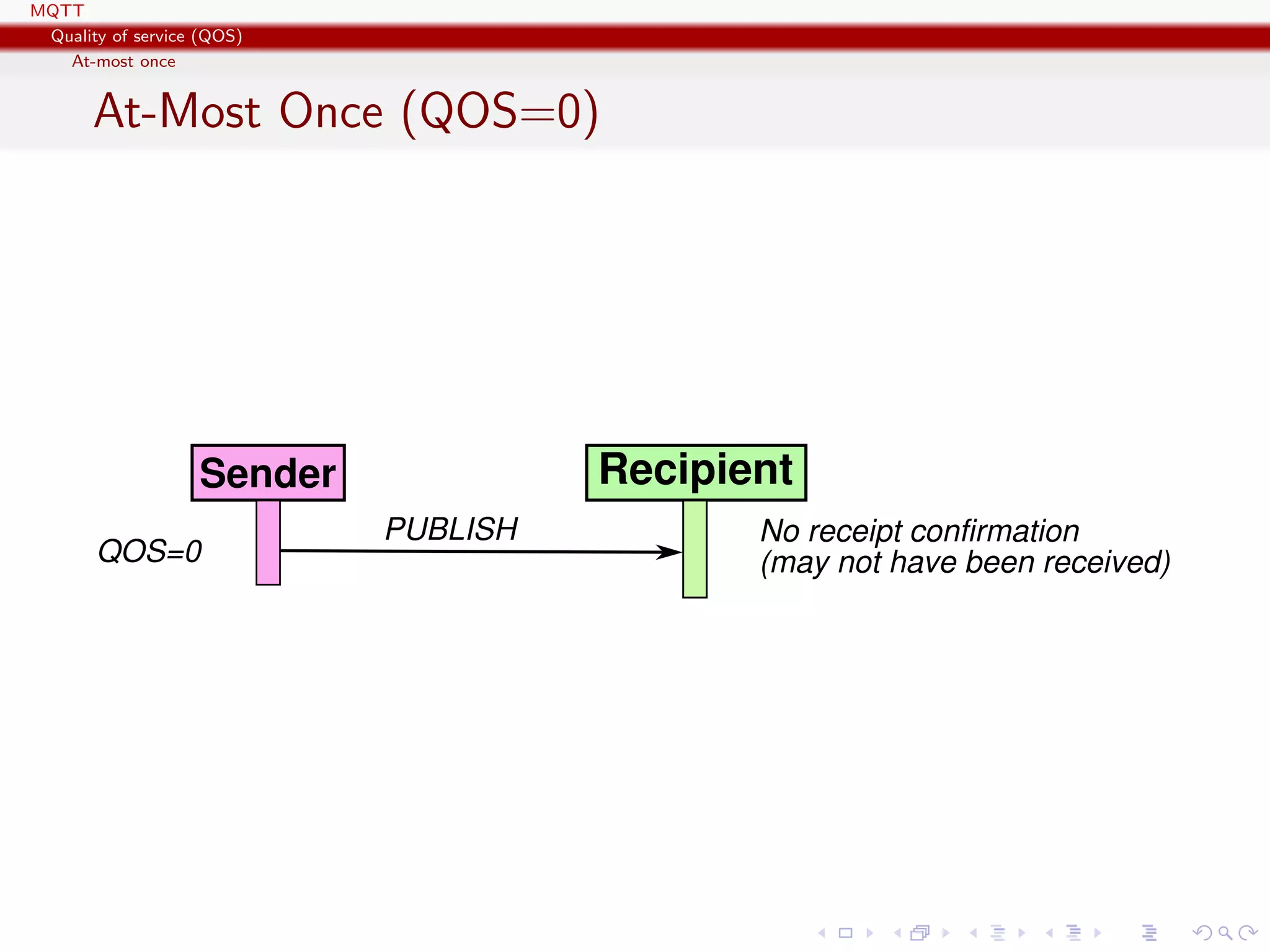 MQTT
Quality of service (QOS)
At-most once

At-Most Once (QOS=0)

Sender

Recipient

QOS=0

PUBLISH

No receipt confirmation
(may not have been received)